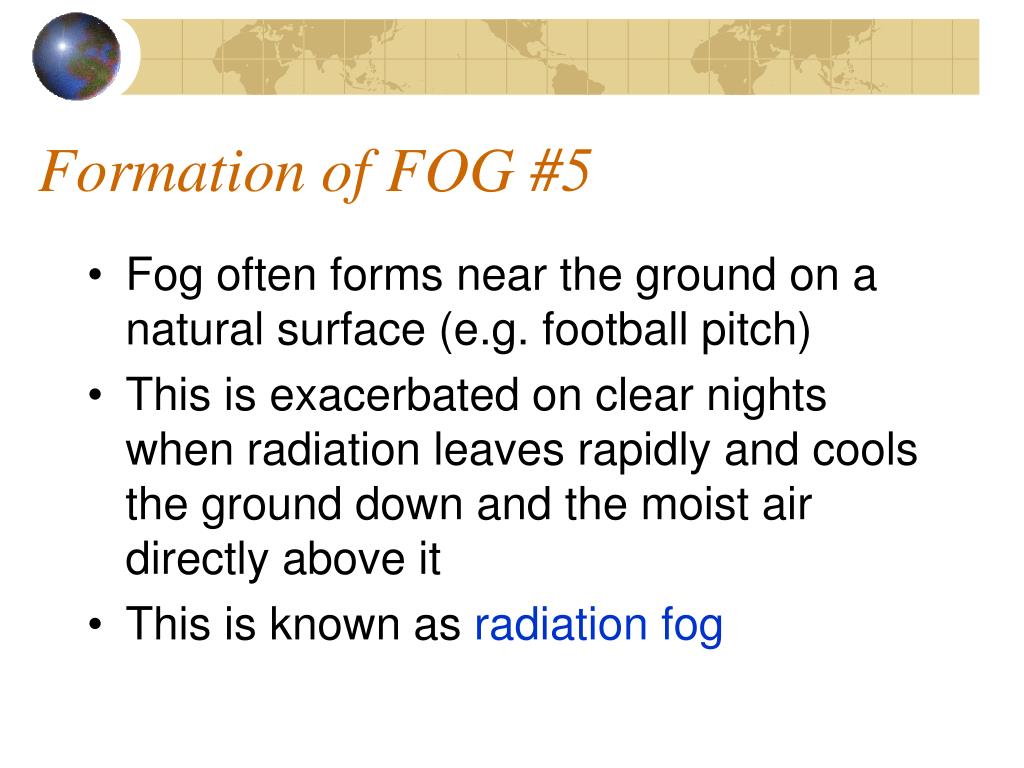 Formation of FOG #5

• Fog often forms near the ground on a natural surface (e.g. football pitch)
• This is exacerbated on clear nights when radiation leaves rapidly and cools the ground down and the moist air directly above it
• This is known as radiation fog